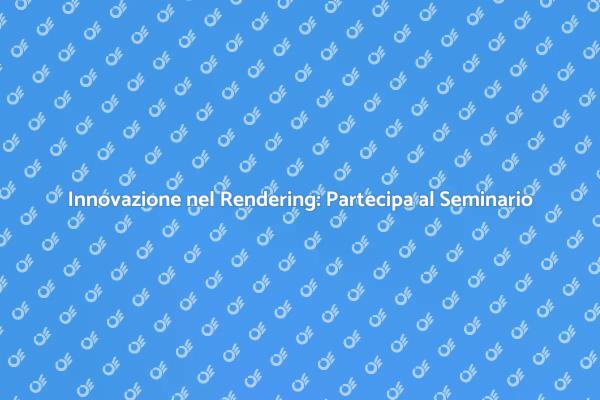 Innovazione nel Rendering: Partecipa al Seminario